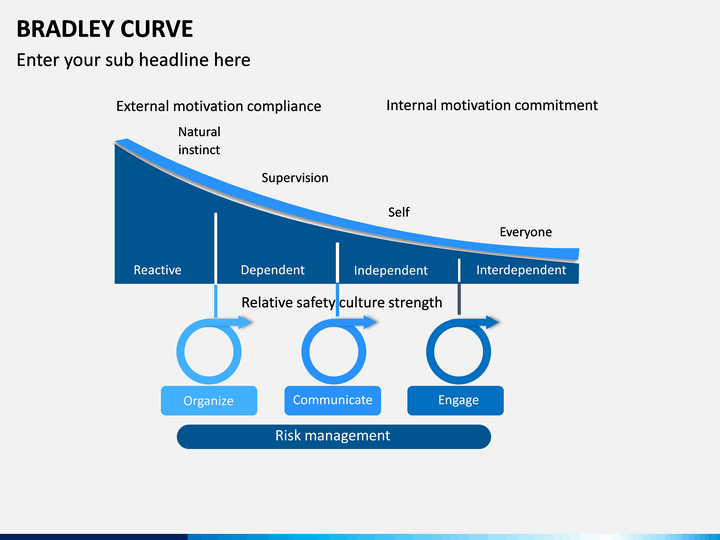 BRADLEY CURVE

Enter your sub headline here

External motivation compliance

Internal motivation commitment

Natural instinct

Supervision

Self

Everyone

Reactive

Dependent

Independent

Interdependent

Relative safety culture strength

Organize

Communicate

Engage

Risk management